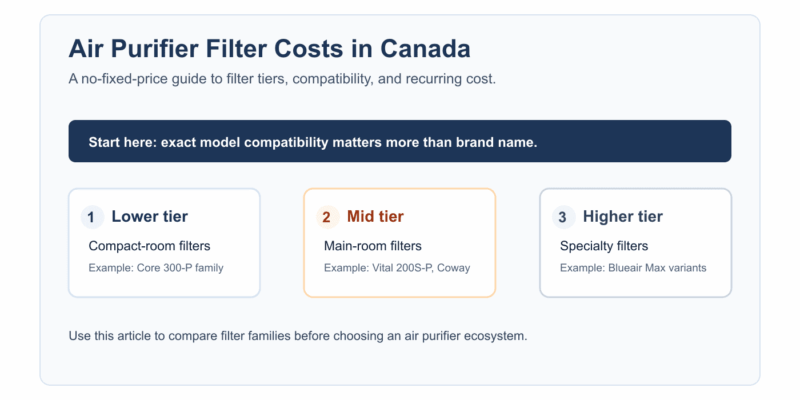 Air Purifier Filter Costs in Canada

A no-fixed-price guide to filter tiers, compatibility, and recurring cost.

Start here: exact model compatibility matters more than brand name.

1 Lower tier

Compact-room filters

Example: Core 300-P family

2 Mid tier

Main-room filters

Example: Vital 200S-P, Coway

3 Higher tier

Specialty filters

Example: Blueair Max variants

Use this article to compare filter families before choosing an air purifier ecosystem.